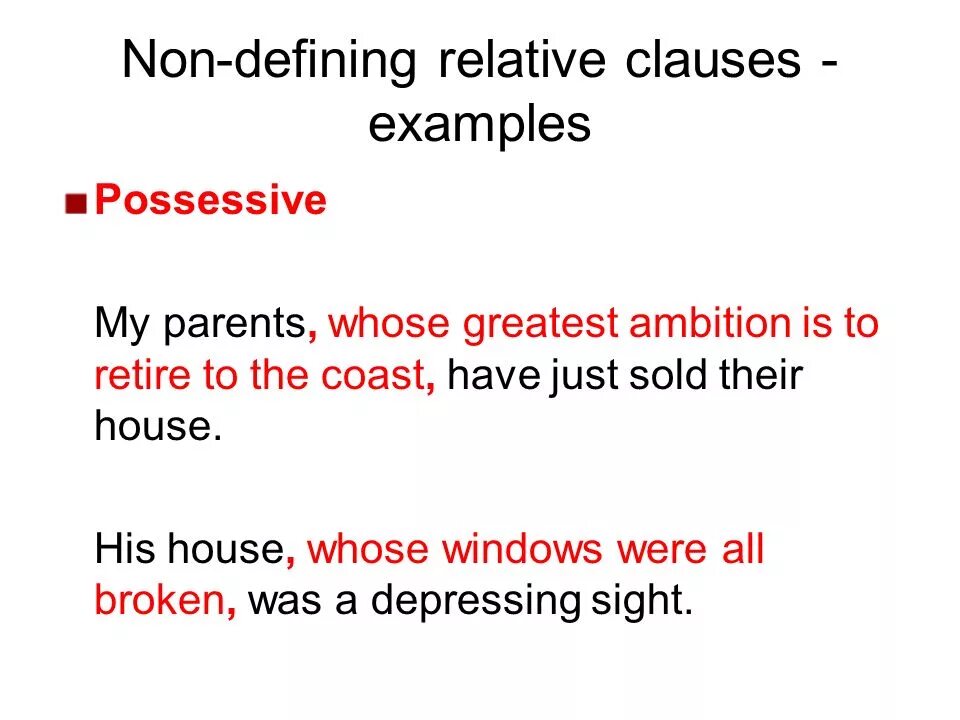 Non-defining relative clauses - examples

Possessive

My parents, whose greatest ambition is to retire to the coast, have just sold their house.

His house, whose windows were all broken, was a depressing sight.